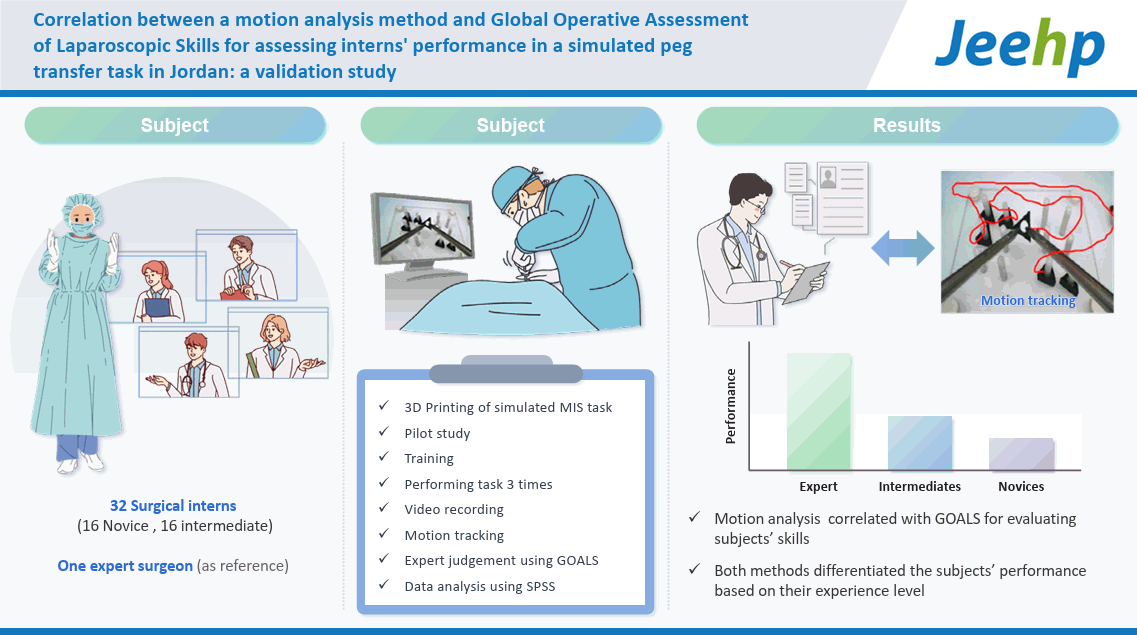 Correlation between a motion analysis method and Global Operative Assessment of Laparoscopic Skills for assessing interns' performance in a simulated peg transfer task in Jordan: a validation study

Jeehp

Subject

32 Surgical interns
(16 Novice , 16 intermediate)

One expert surgeon (as reference)

Subject

✓ 3D Printing of simulated MIS task
✓ Pilot study
✓ Training
✓ Performing task 3 times
✓ Video recording
✓ Motion tracking
✓ Expert judgement using GOALS
✓ Data analysis using SPSS

Results

Motion tracking

Performance

Expert

Intermediates

Novices

✓ Motion analysis correlated with GOALS for evaluating subjects' skills

✓ Both methods differentiated the subjects' performance based on their experience level